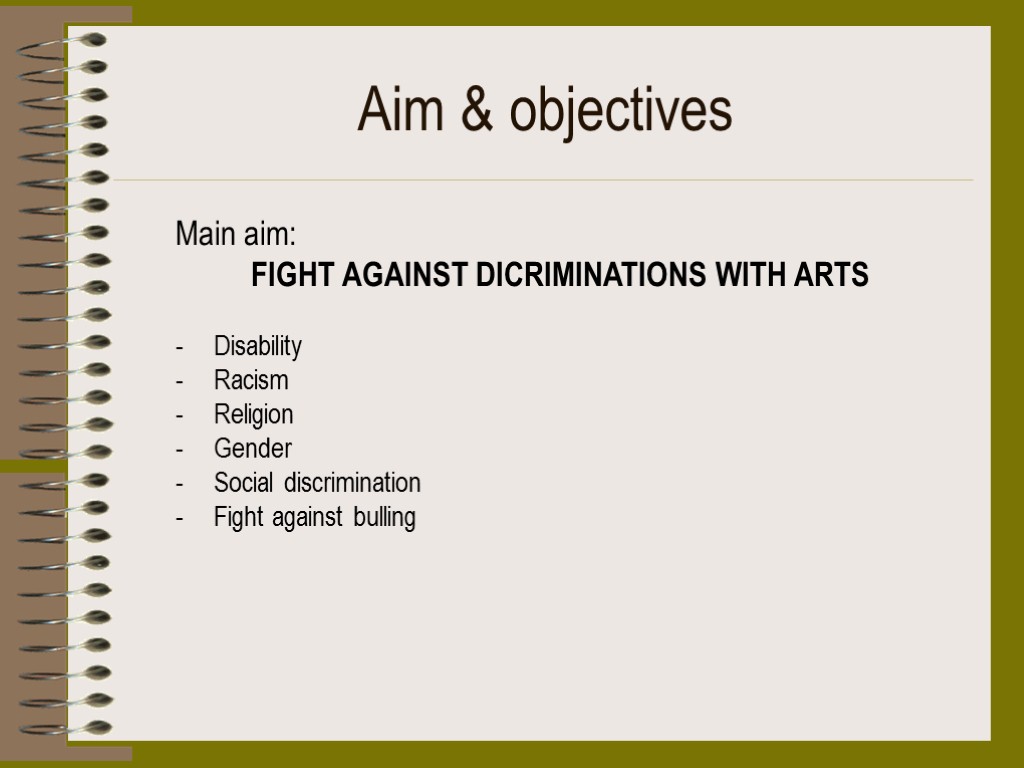 Aim & objectives

Main aim:

FIGHT AGAINST DICRIMINATIONS WITH ARTS

- Disability
- Racism
- Religion
- Gender
- Social discrimination
- Fight against bulling